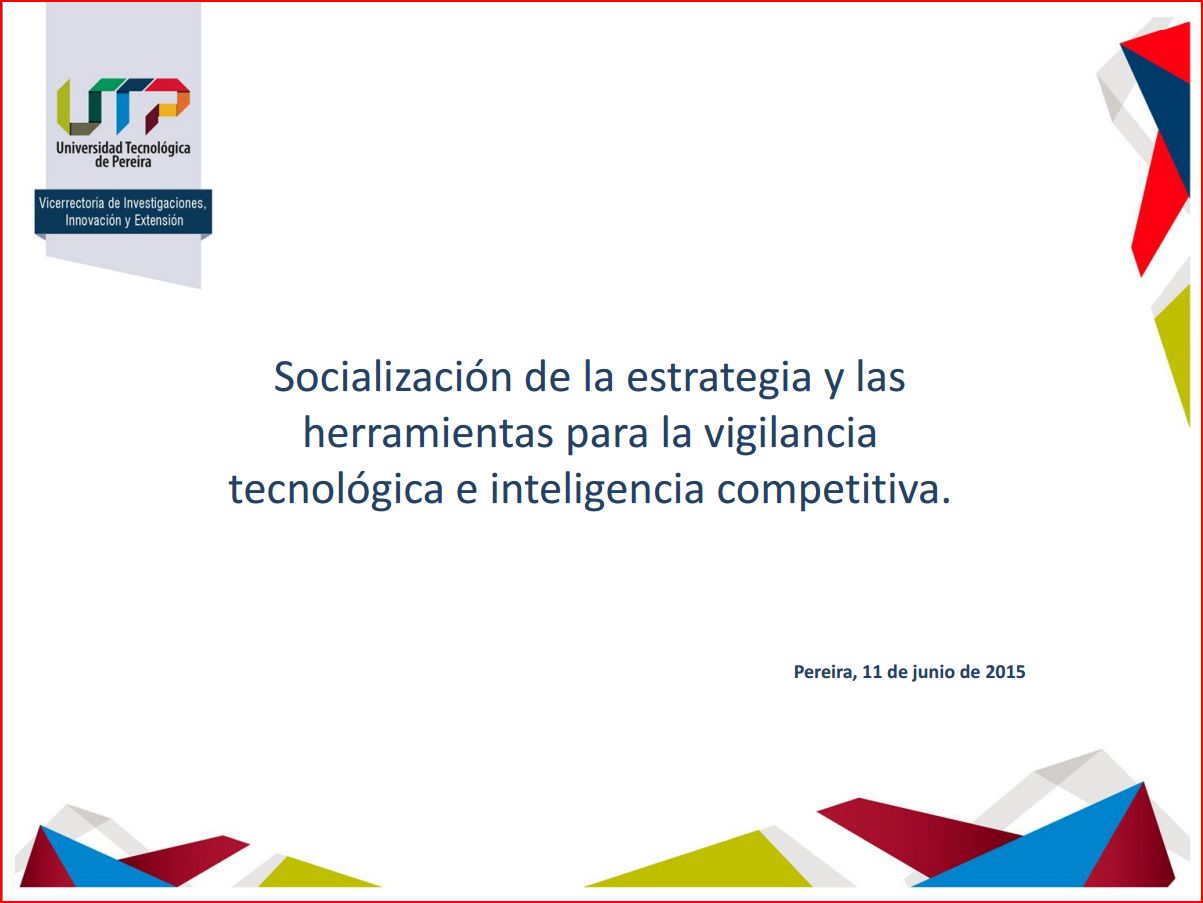 UTP
Universidad Tecnológica de Pereira

Vicerrectoría de Investigaciones, Innovación y Extensión

Socialización de la estrategia y las herramientas para la vigilancia tecnológica e inteligencia competitiva.

Pereira, 11 de junio de 2015